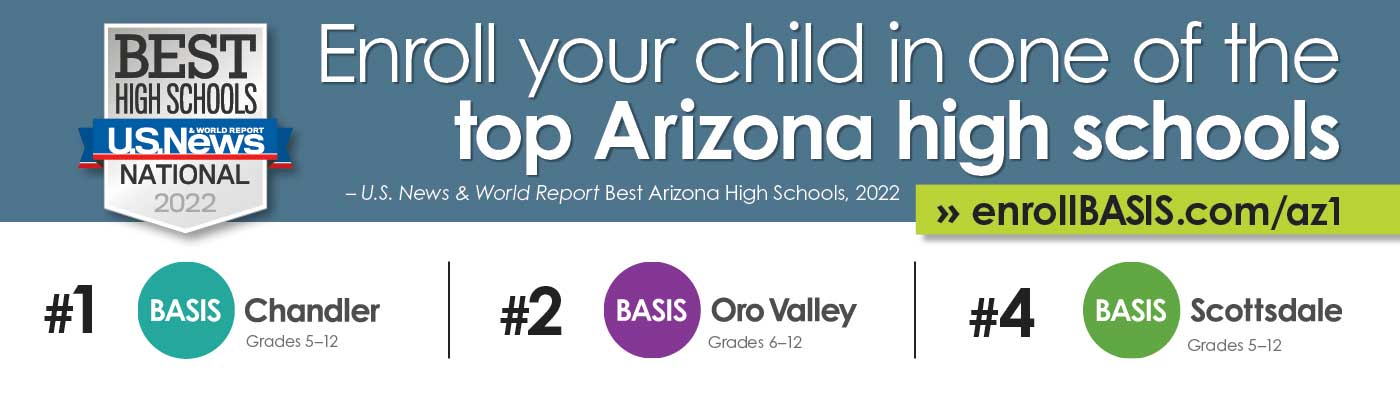 BEST HIGH SCHOOLS
U.S.News & WORLD REPORT
NATIONAL
2022

Enroll your child in one of the top Arizona high schools

– U.S. News & World Report Best Arizona High Schools, 2022

» enrollBASIS.com/az1

#1 BASIS Chandler Grades 5–12

#2 BASIS Oro Valley Grades 6–12

#4 BASIS Scottsdale Grades 5–12